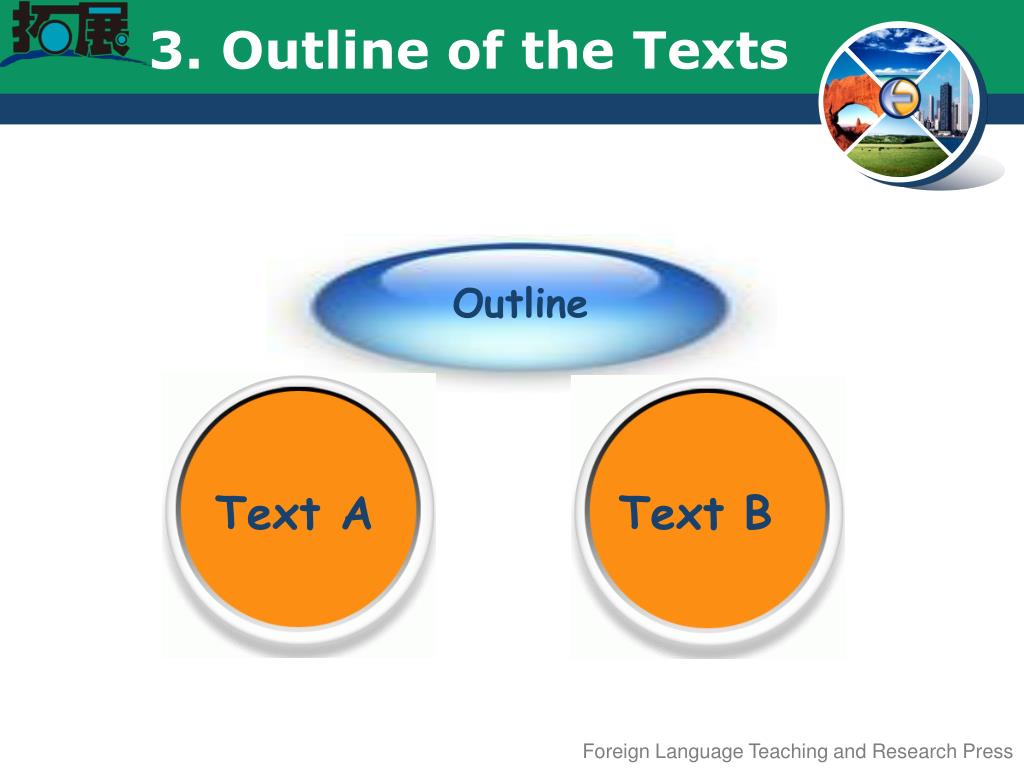 拓展

3. Outline of the Texts

Outline

Text A

Text B

Foreign Language Teaching and Research Press